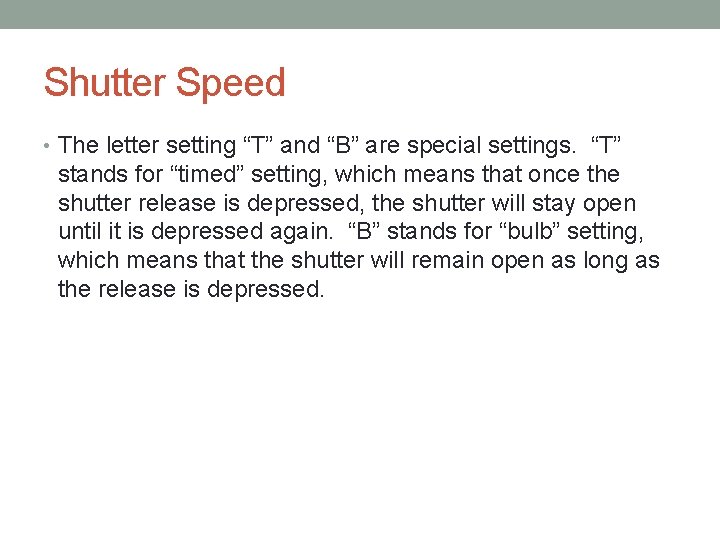 Shutter Speed

• The letter setting “T” and “B” are special settings. “T” stands for “timed” setting, which means that once the shutter release is depressed, the shutter will stay open until it is depressed again. “B” stands for “bulb” setting, which means that the shutter will remain open as long as the release is depressed.